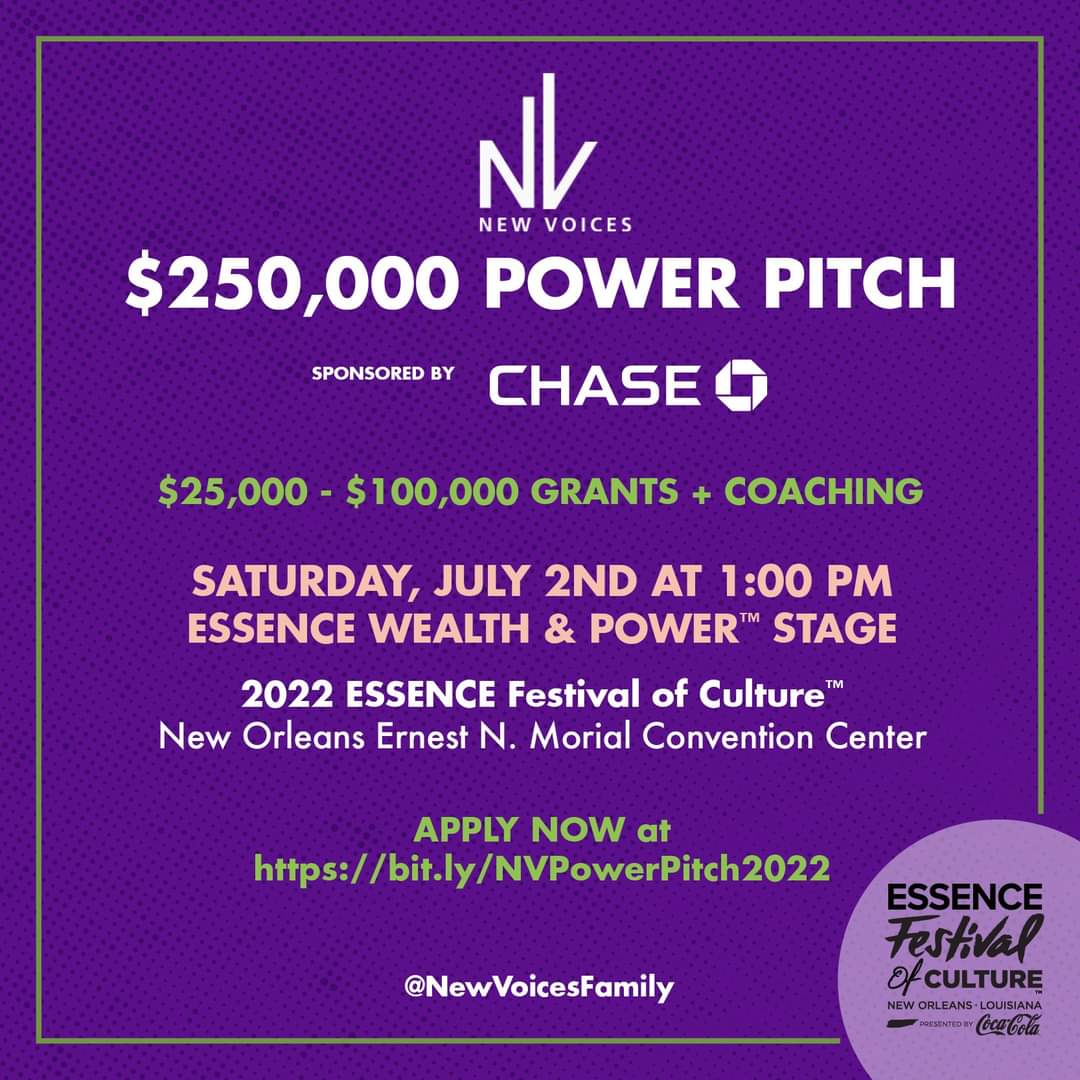 NV
NEW VOICES
$250,000 POWER PITCH

SPONSORED BY CHASE

$25,000 - $100,000 GRANTS + COACHING

SATURDAY, JULY 2ND AT 1:00 PM
ESSENCE WEALTH & POWER™ STAGE

2022 ESSENCE Festival of Culture™
New Orleans Ernest N. Morial Convention Center

APPLY NOW at
https://bit.ly/NVPowerPitch2022

@NewVoicesFamily

ESSENCE Festival Of CULTURE™
NEW ORLEANS · LOUISIANA
PRESENTED BY Coca-Cola